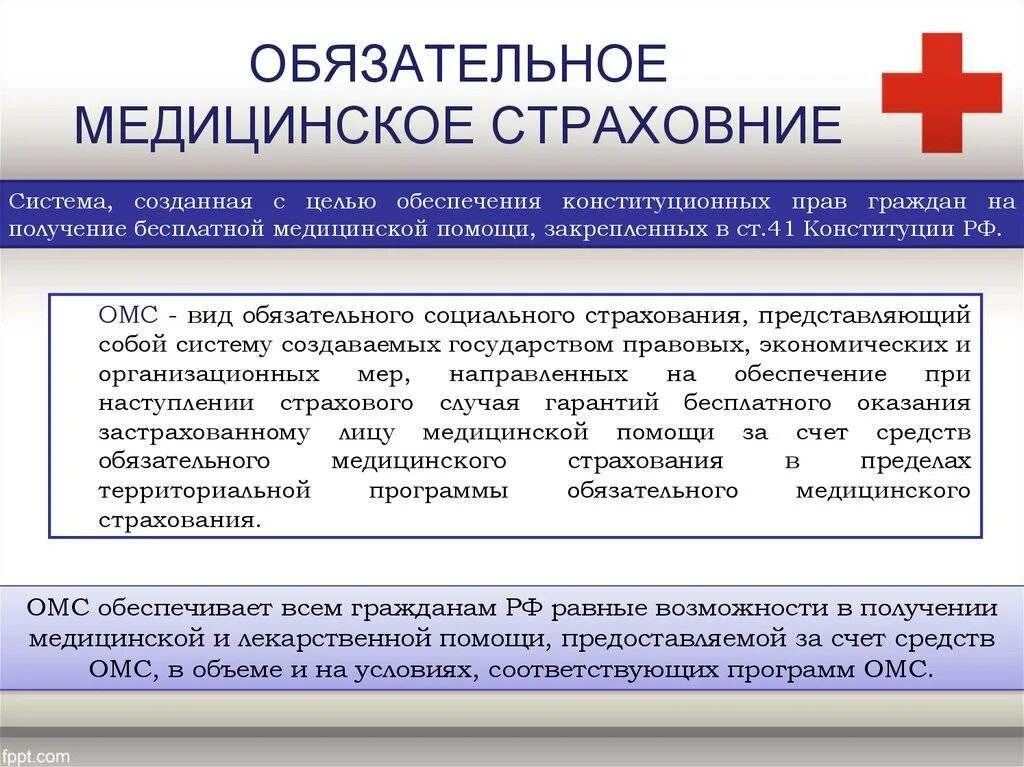 ОБЯЗАТЕЛЬНОЕ МЕДИЦИНСКОЕ СТРАХОВНИЕ

Система, созданная с целью обеспечения конституционных прав граждан на получение бесплатной медицинской помощи, закрепленных в ст.41 Конституции РФ.

ОМС - вид обязательного социального страхования, представляющий собой систему создаваемых государством правовых, экономических и организационных мер, направленных на обеспечение при наступлении страхового случая гарантий бесплатного оказания застрахованному лицу медицинской помощи за счет средств обязательного медицинского страхования в пределах территориальной программы обязательного медицинского страхования.

ОМС обеспечивает всем гражданам РФ равные возможности в получении медицинской и лекарственной помощи, предоставляемой за счет средств ОМС, в объеме и на условиях, соответствующих программ ОМС.

fppt.com